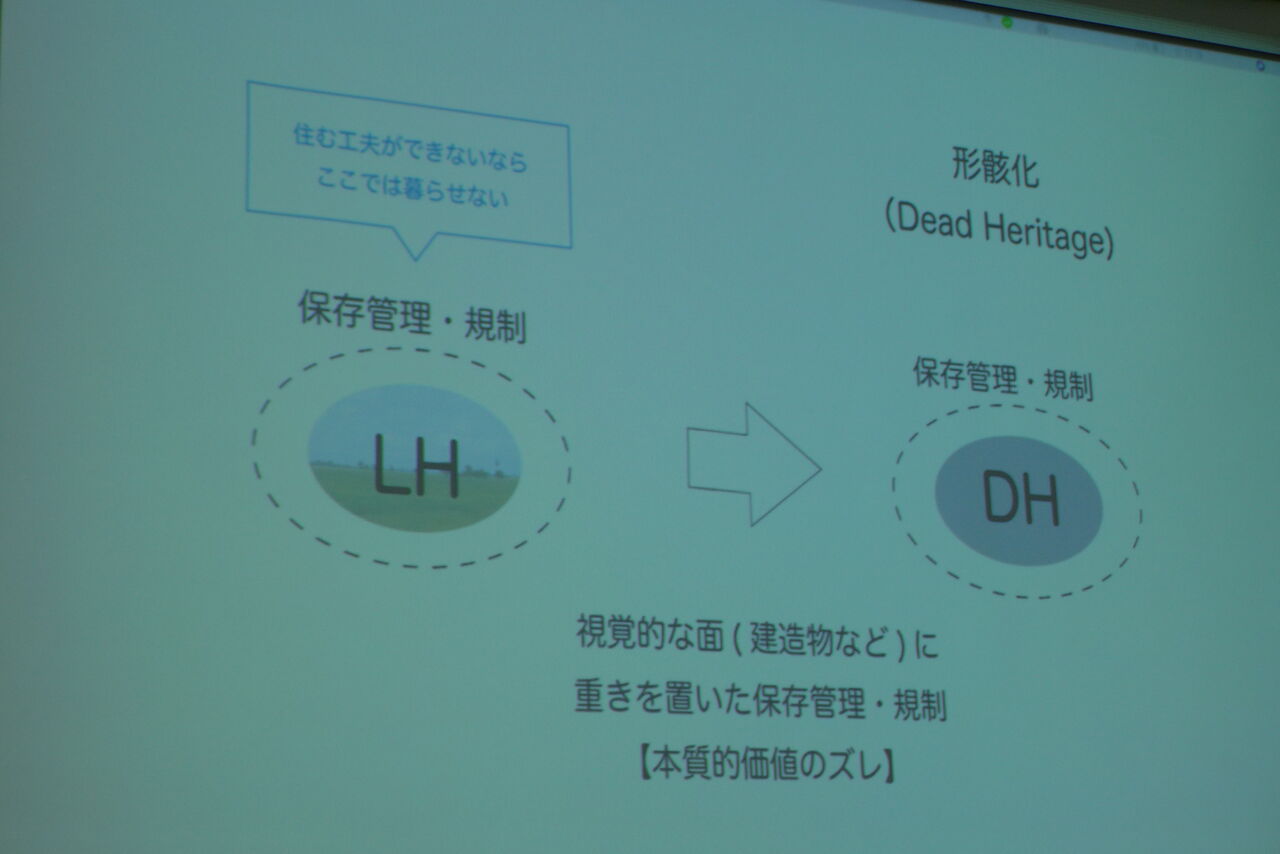 住む工夫ができないなら
ここでは暮らせない

保存管理・規制

LH

形骸化
(Dead Heritage)

保存管理・規制

DH

視覚的な面 ( 建造物など ) に
重きを置いた保存管理・規制
【本質的価値のズレ】